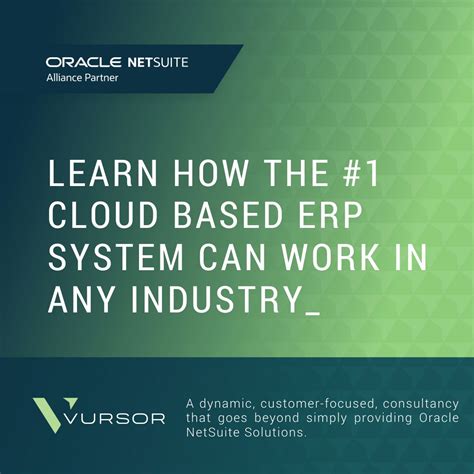 ORACLE NETSUITE
Alliance Partner

LEARN HOW THE #1 CLOUD BASED ERP SYSTEM CAN WORK IN ANY INDUSTRY_

VURSOR

A dynamic, customer-focused, consultancy that goes beyond simply providing Oracle NetSuite Solutions.